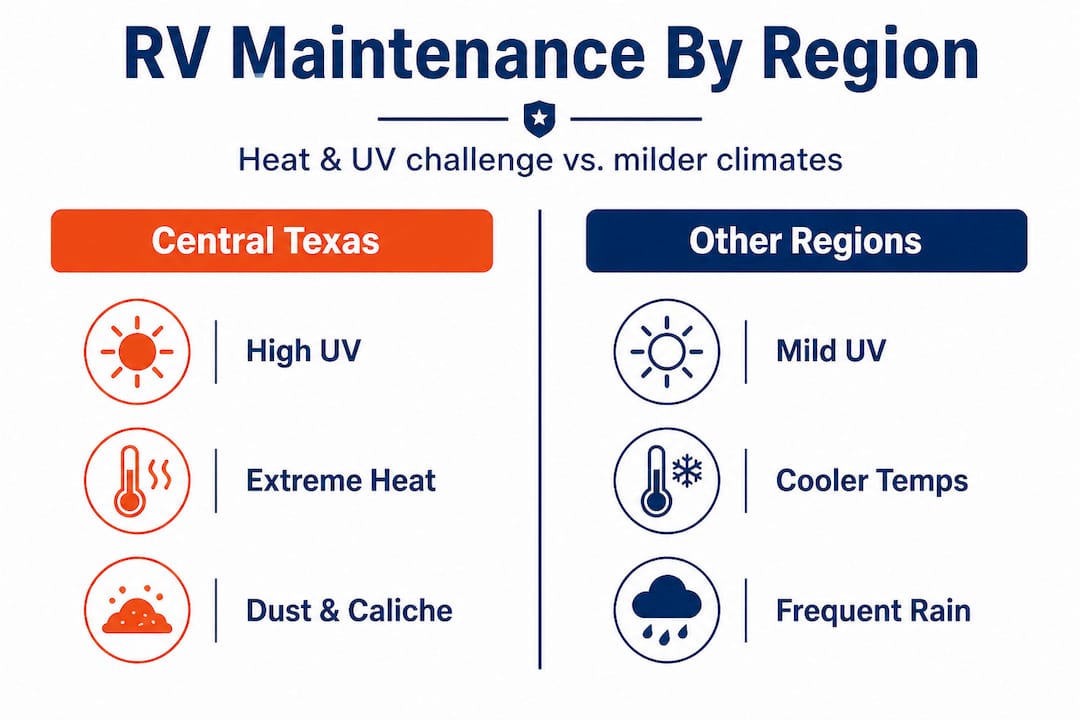 RV Maintenance By Region

Heat & UV challenge vs. milder climates

Central Texas

High UV

Extreme Heat

Dust & Caliche

Other Regions

Mild UV

Cooler Temps

Frequent Rain